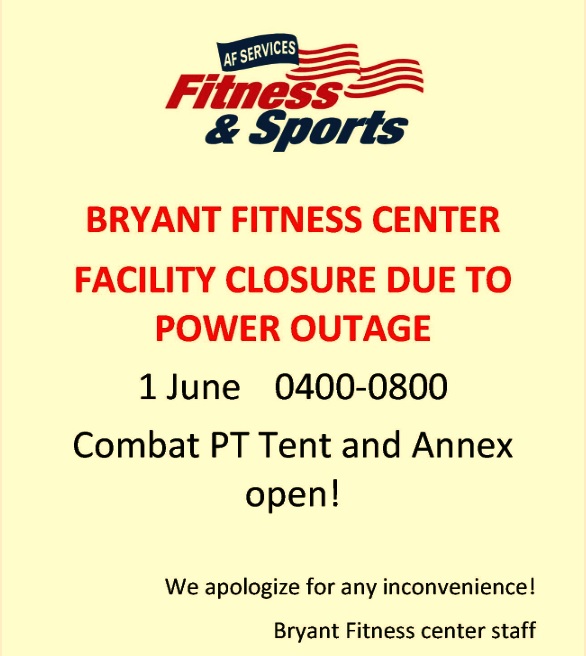 AF SERVICES
Fitness
& Sports

BRYANT FITNESS CENTER

FACILITY CLOSURE DUE TO POWER OUTAGE

1 June 0400-0800

Combat PT Tent and Annex open!

We apologize for any inconvenience!

Bryant Fitness center staff